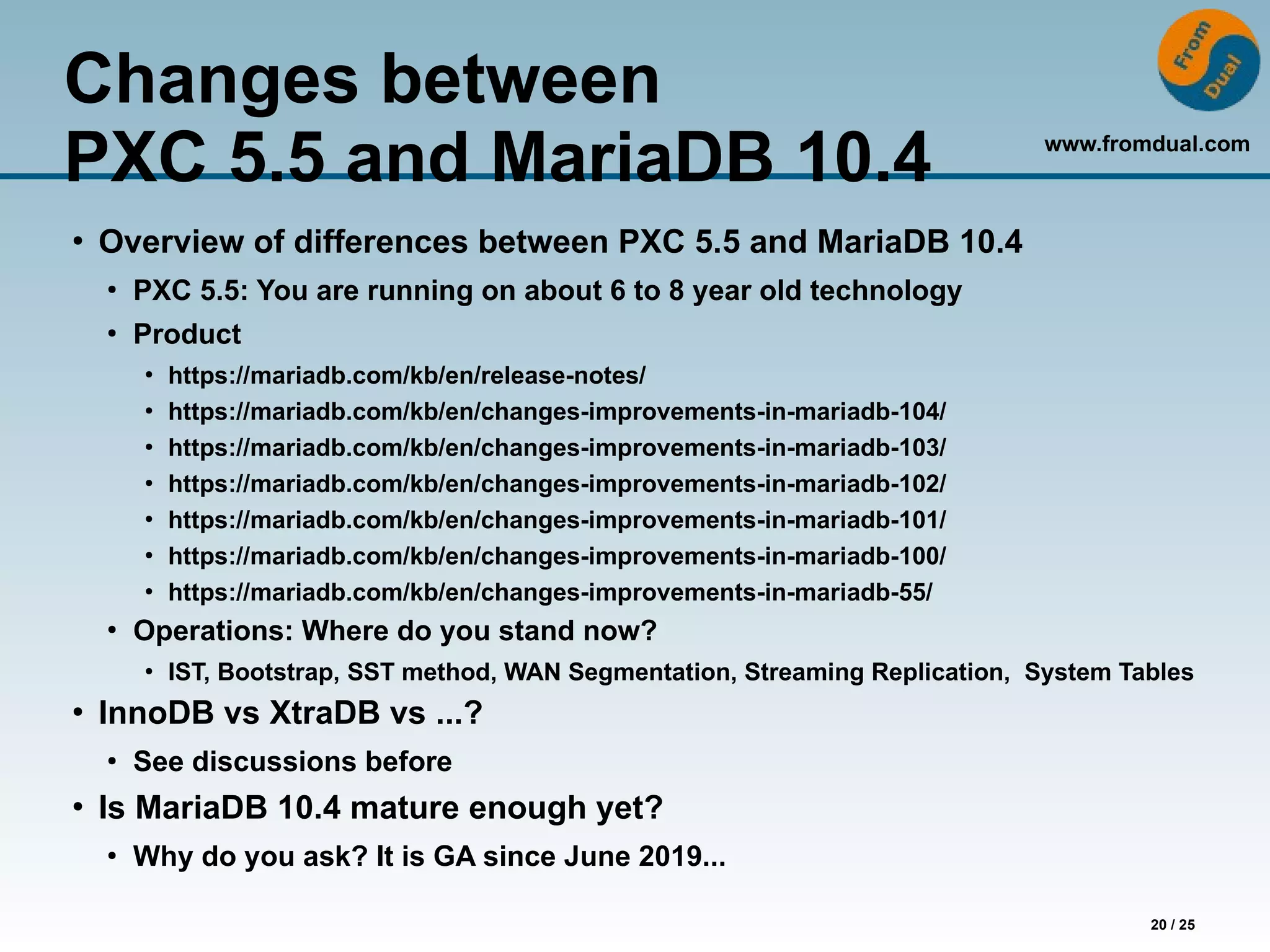 Changes between PXC 5.5 and MariaDB 10.4

From Dual

www.fromdual.com

• Overview of differences between PXC 5.5 and MariaDB 10.4
  • PXC 5.5: You are running on about 6 to 8 year old technology
  • Product
    • https://mariadb.com/kb/en/release-notes/
    • https://mariadb.com/kb/en/changes-improvements-in-mariadb-104/
    • https://mariadb.com/kb/en/changes-improvements-in-mariadb-103/
    • https://mariadb.com/kb/en/changes-improvements-in-mariadb-102/
    • https://mariadb.com/kb/en/changes-improvements-in-mariadb-101/
    • https://mariadb.com/kb/en/changes-improvements-in-mariadb-100/
    • https://mariadb.com/kb/en/changes-improvements-in-mariadb-55/
  • Operations: Where do you stand now?
    • IST, Bootstrap, SST method, WAN Segmentation, Streaming Replication, System Tables
• InnoDB vs XtraDB vs ...?
  • See discussions before
• Is MariaDB 10.4 mature enough yet?
  • Why do you ask? It is GA since June 2019...

20 / 25